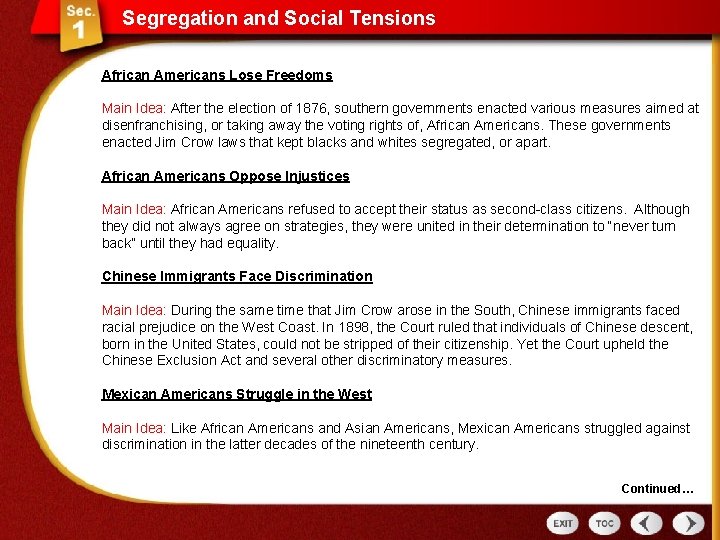 Sec. 1

Segregation and Social Tensions

African Americans Lose Freedoms

Main Idea: After the election of 1876, southern governments enacted various measures aimed at disenfranchising, or taking away the voting rights of, African Americans. These governments enacted Jim Crow laws that kept blacks and whites segregated, or apart.

African Americans Oppose Injustices

Main Idea: African Americans refused to accept their status as second-class citizens. Although they did not always agree on strategies, they were united in their determination to "never turn back" until they had equality.

Chinese Immigrants Face Discrimination

Main Idea: During the same time that Jim Crow arose in the South, Chinese immigrants faced racial prejudice on the West Coast. In 1898, the Court ruled that individuals of Chinese descent, born in the United States, could not be stripped of their citizenship. Yet the Court upheld the Chinese Exclusion Act and several other discriminatory measures.

Mexican Americans Struggle in the West

Main Idea: Like African Americans and Asian Americans, Mexican Americans struggled against discrimination in the latter decades of the nineteenth century.

Continued…

EXIT TOC